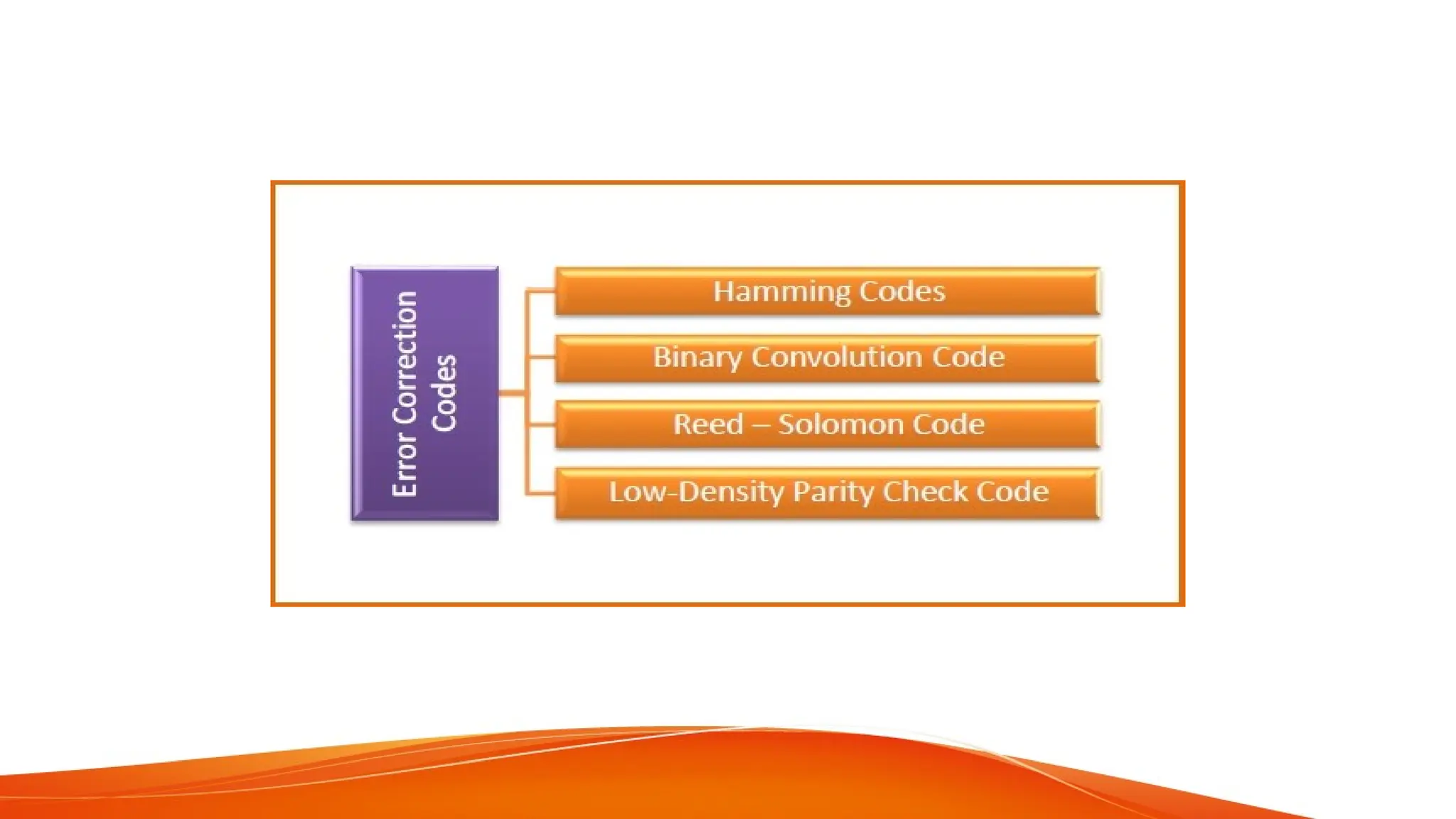 Error Correction Codes

Hamming Codes

Binary Convolution Code

Reed – Solomon Code

Low-Density Parity Check Code